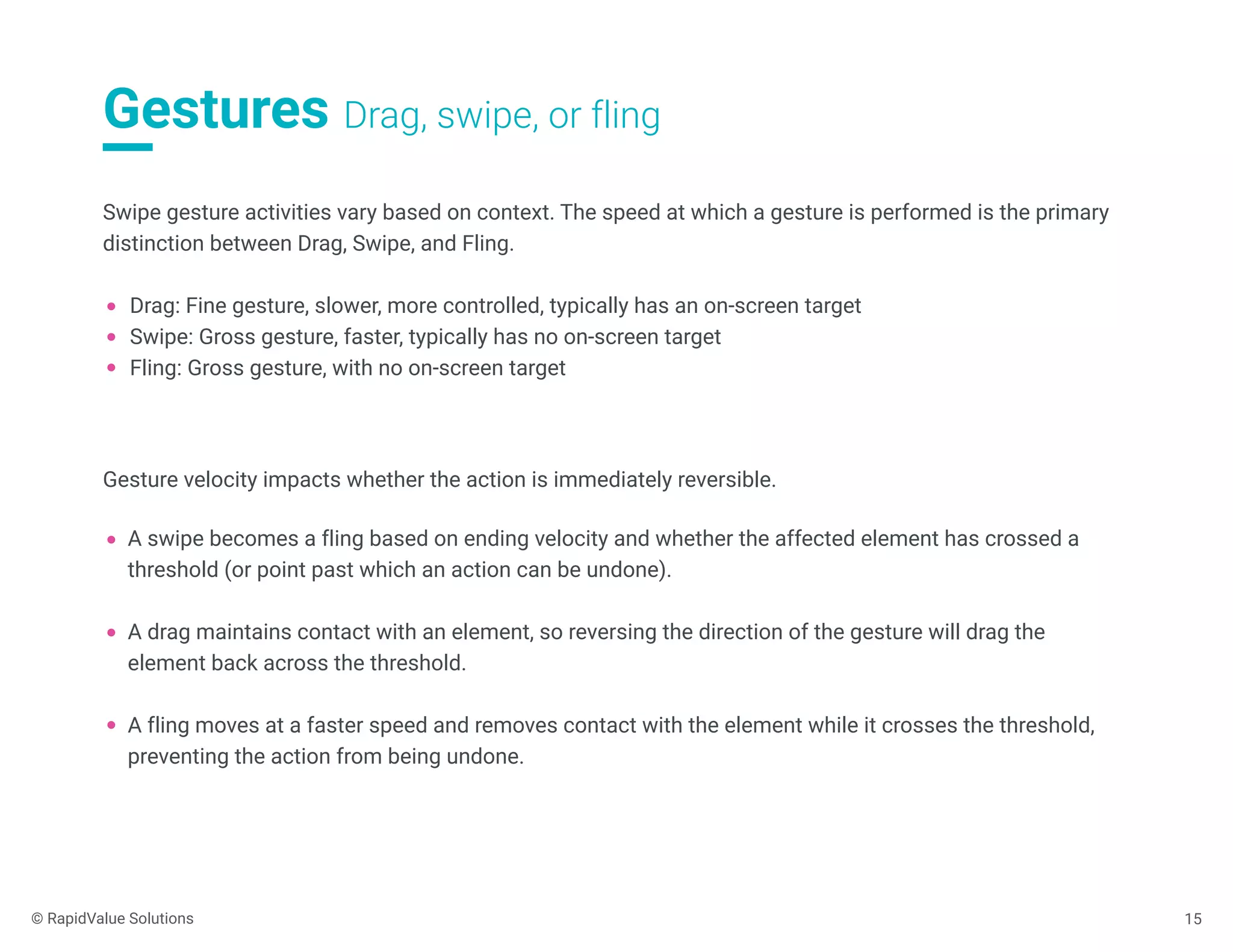 Gestures Drag, swipe, or fling

Swipe gesture activities vary based on context. The speed at which a gesture is performed is the primary distinction between Drag, Swipe, and Fling.

• Drag: Fine gesture, slower, more controlled, typically has an on-screen target
• Swipe: Gross gesture, faster, typically has no on-screen target
• Fling: Gross gesture, with no on-screen target

Gesture velocity impacts whether the action is immediately reversible.

• A swipe becomes a fling based on ending velocity and whether the affected element has crossed a threshold (or point past which an action can be undone).

• A drag maintains contact with an element, so reversing the direction of the gesture will drag the element back across the threshold.

• A fling moves at a faster speed and removes contact with the element while it crosses the threshold, preventing the action from being undone.

© RapidValue Solutions

15